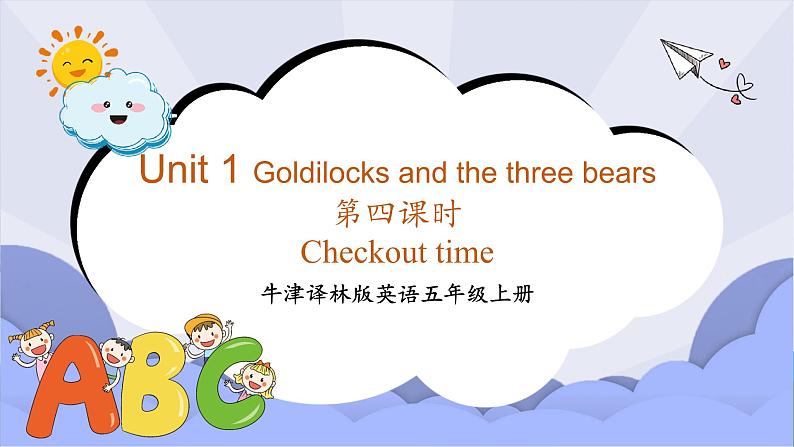 Unit 1 Goldilocks and the three bears
第四课时
Checkout time
牛津译林版英语五年级上册

ABC